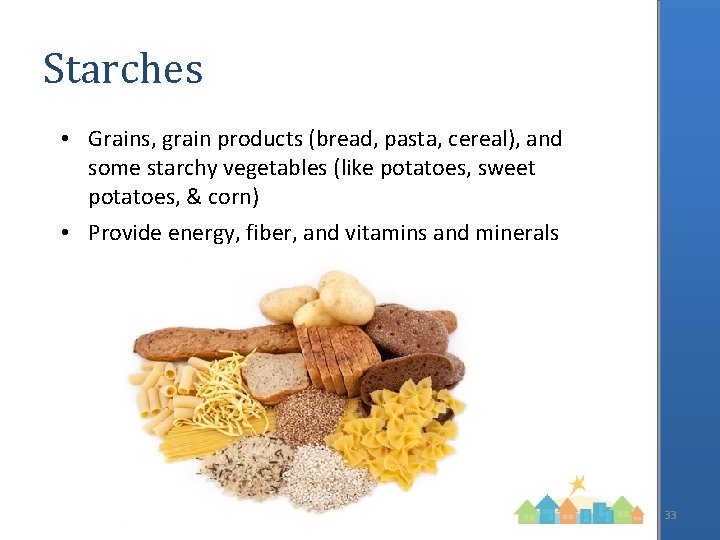 Starches

• Grains, grain products (bread, pasta, cereal), and some starchy vegetables (like potatoes, sweet potatoes, & corn)
• Provide energy, fiber, and vitamins and minerals

33